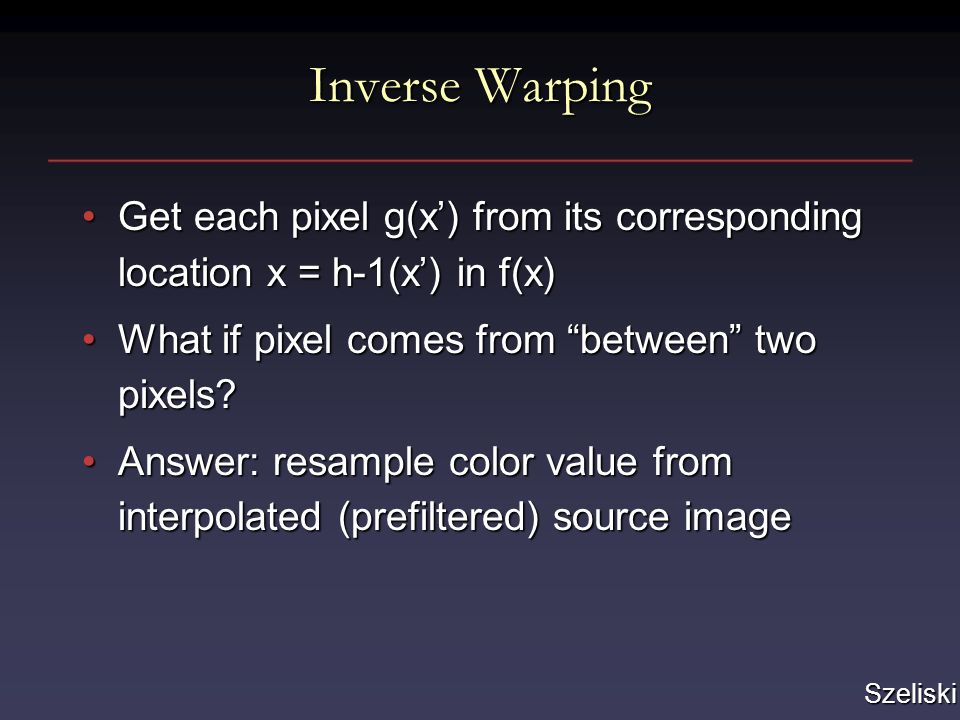 Inverse Warping

• Get each pixel g(x’) from its corresponding location x = h-1(x’) in f(x)

• What if pixel comes from “between” two pixels?

• Answer: resample color value from interpolated (prefiltered) source image

Szeliski